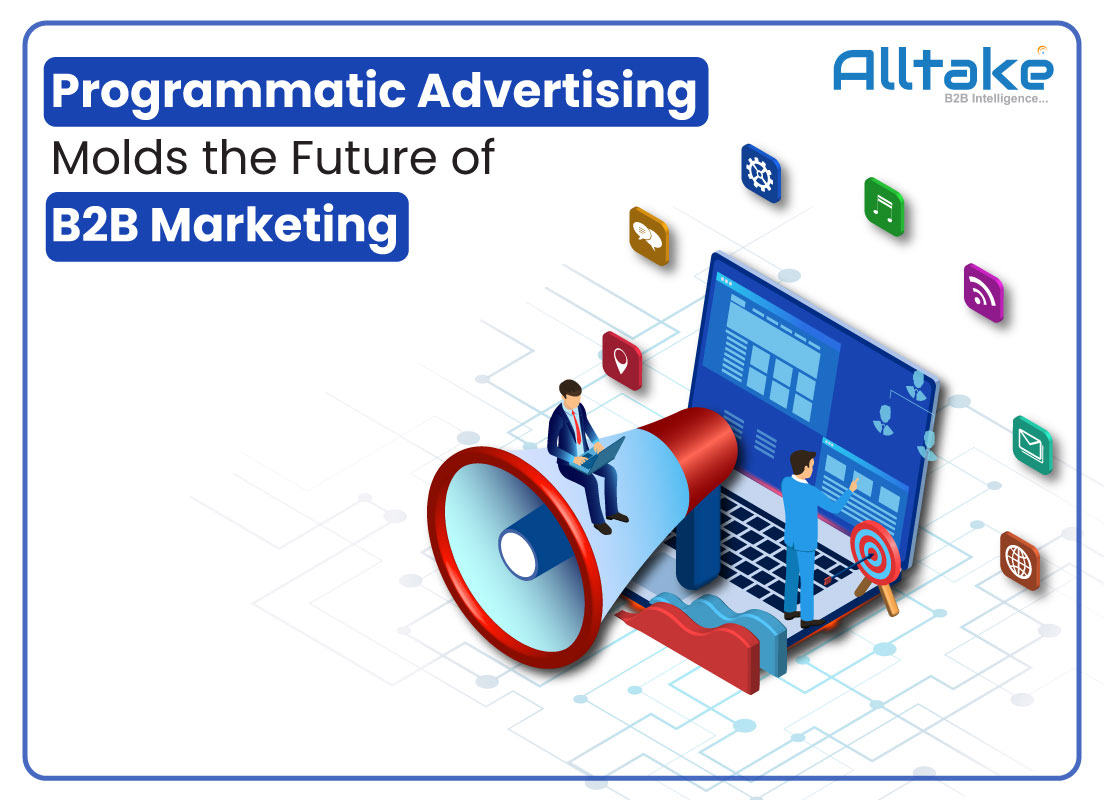 Programmatic Advertising
Molds the Future of
B2B Marketing

Alltake
B2B Intelligence...